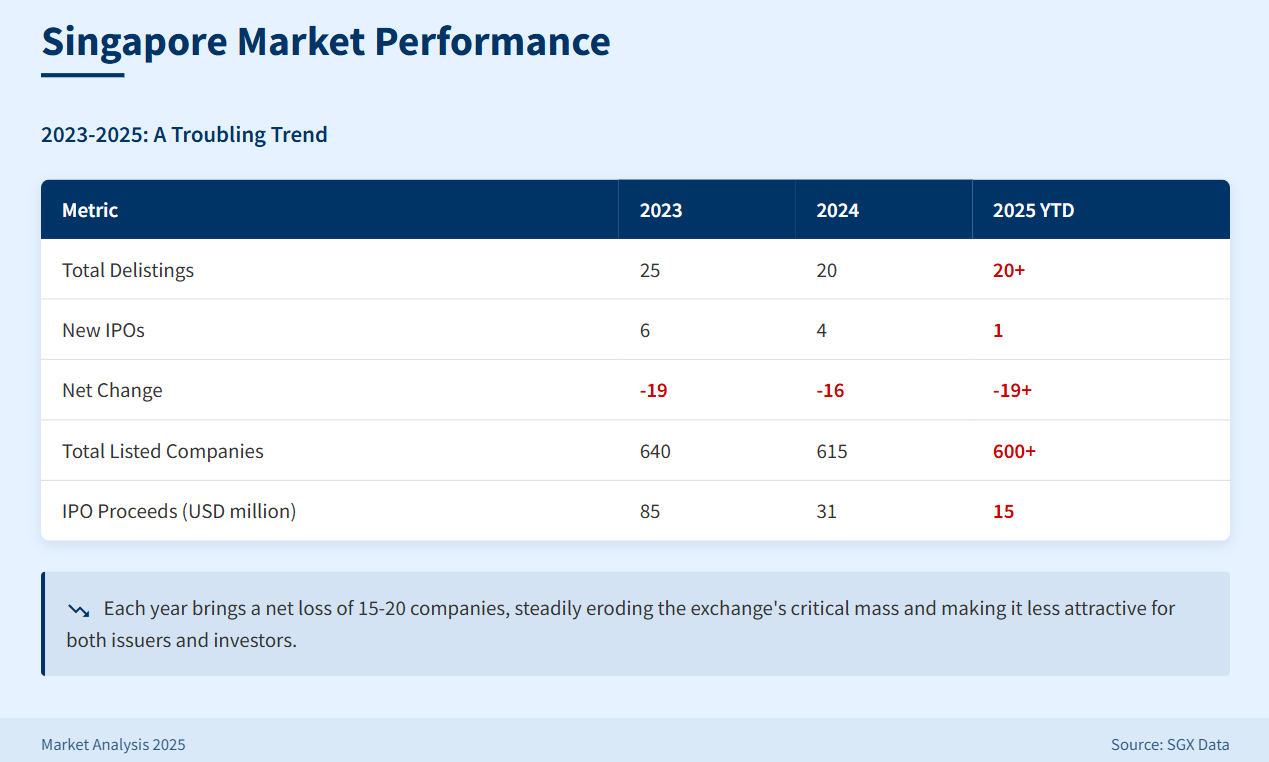 Singapore Market Performance

2023-2025: A Troubling Trend

| Metric | 2023 | 2024 | 2025 YTD |
|---|---|---|---|
| Total Delistings | 25 | 20 | 20+ |
| New IPOs | 6 | 4 | 1 |
| Net Change | -19 | -16 | -19+ |
| Total Listed Companies | 640 | 615 | 600+ |
| IPO Proceeds (USD million) | 85 | 31 | 15 |

Each year brings a net loss of 15-20 companies, steadily eroding the exchange's critical mass and making it less attractive for both issuers and investors.

Market Analysis 2025

Source: SGX Data